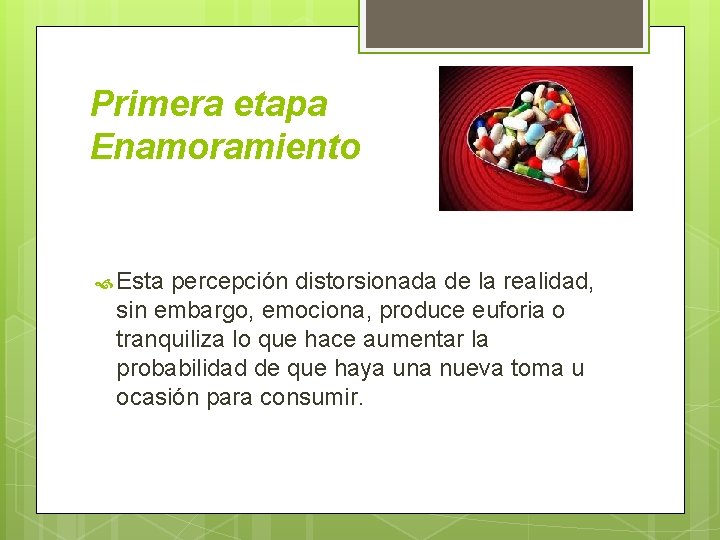 Primera etapa
Enamoramiento

Esta percepción distorsionada de la realidad, sin embargo, emociona, produce euforia o tranquiliza lo que hace aumentar la probabilidad de que haya una nueva toma u ocasión para consumir.